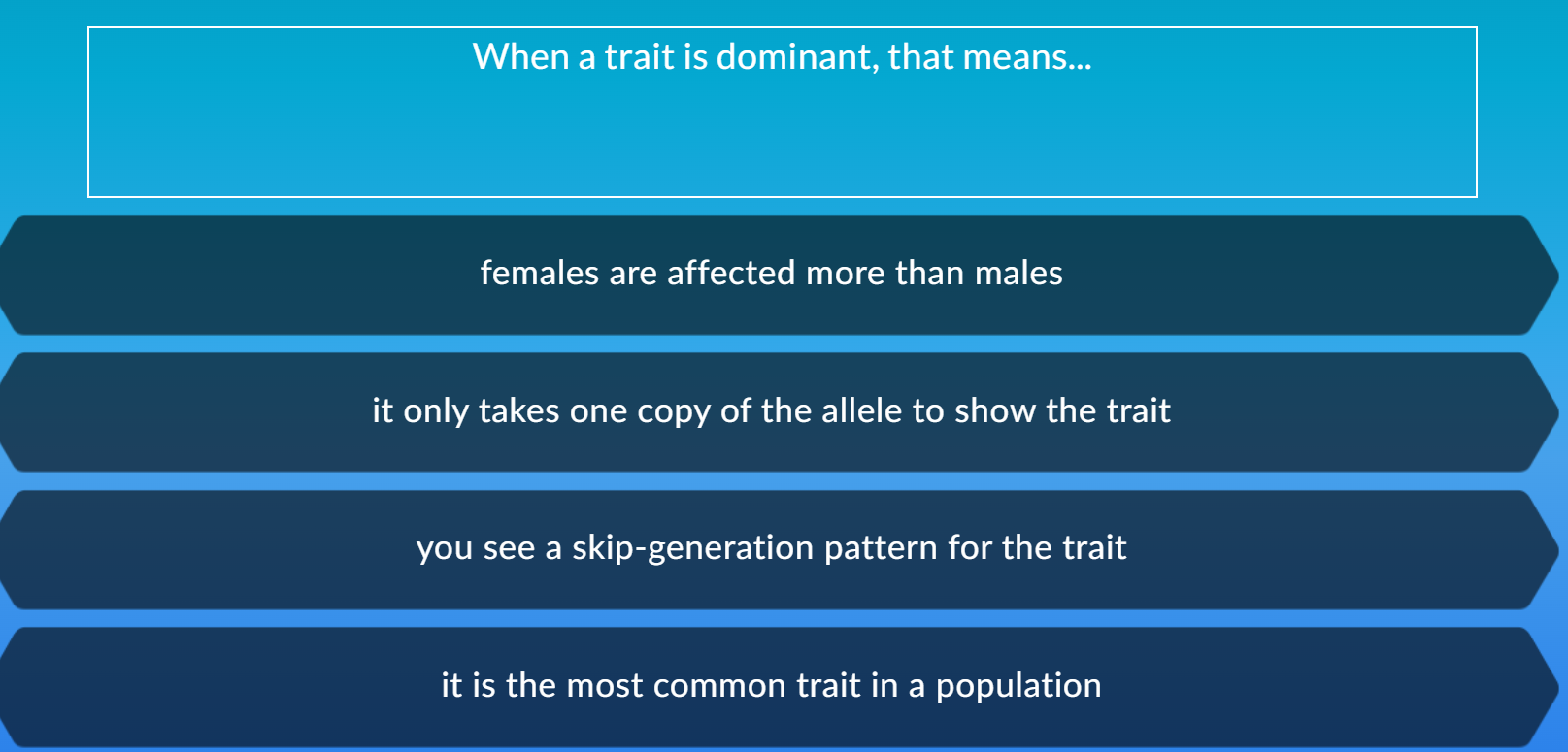 When a trait is dominant, that means...

females are affected more than males

it only takes one copy of the allele to show the trait

you see a skip-generation pattern for the trait

it is the most common trait in a population